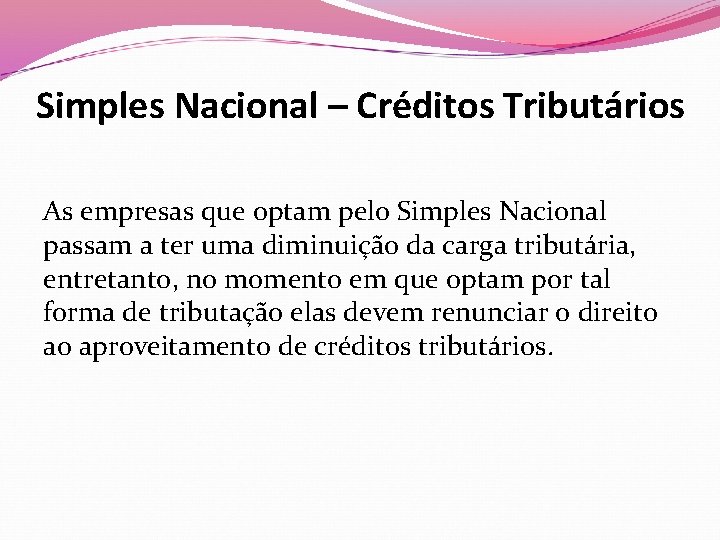 Simples Nacional – Créditos Tributários

As empresas que optam pelo Simples Nacional passam a ter uma diminuição da carga tributária, entretanto, no momento em que optam por tal forma de tributação elas devem renunciar o direito ao aproveitamento de créditos tributários.